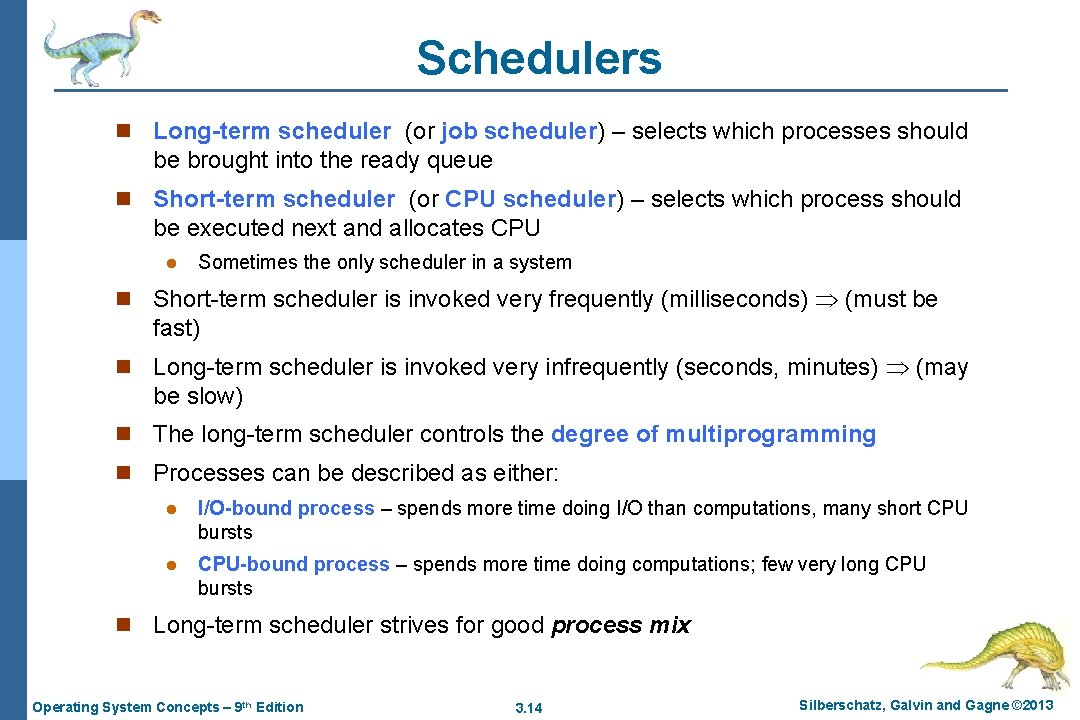 Schedulers

n Long-term scheduler (or job scheduler) – selects which processes should be brought into the ready queue

n Short-term scheduler (or CPU scheduler) – selects which process should be executed next and allocates CPU

l Sometimes the only scheduler in a system

n Short-term scheduler is invoked very frequently (milliseconds) $\Rightarrow$ (must be fast)

n Long-term scheduler is invoked very infrequently (seconds, minutes) $\Rightarrow$ (may be slow)

n The long-term scheduler controls the degree of multiprogramming

n Processes can be described as either:

l I/O-bound process – spends more time doing I/O than computations, many short CPU bursts

l CPU-bound process – spends more time doing computations; few very long CPU bursts

n Long-term scheduler strives for good process mix

Operating System Concepts – 9th Edition 3.14 Silberschatz, Galvin and Gagne ©2013